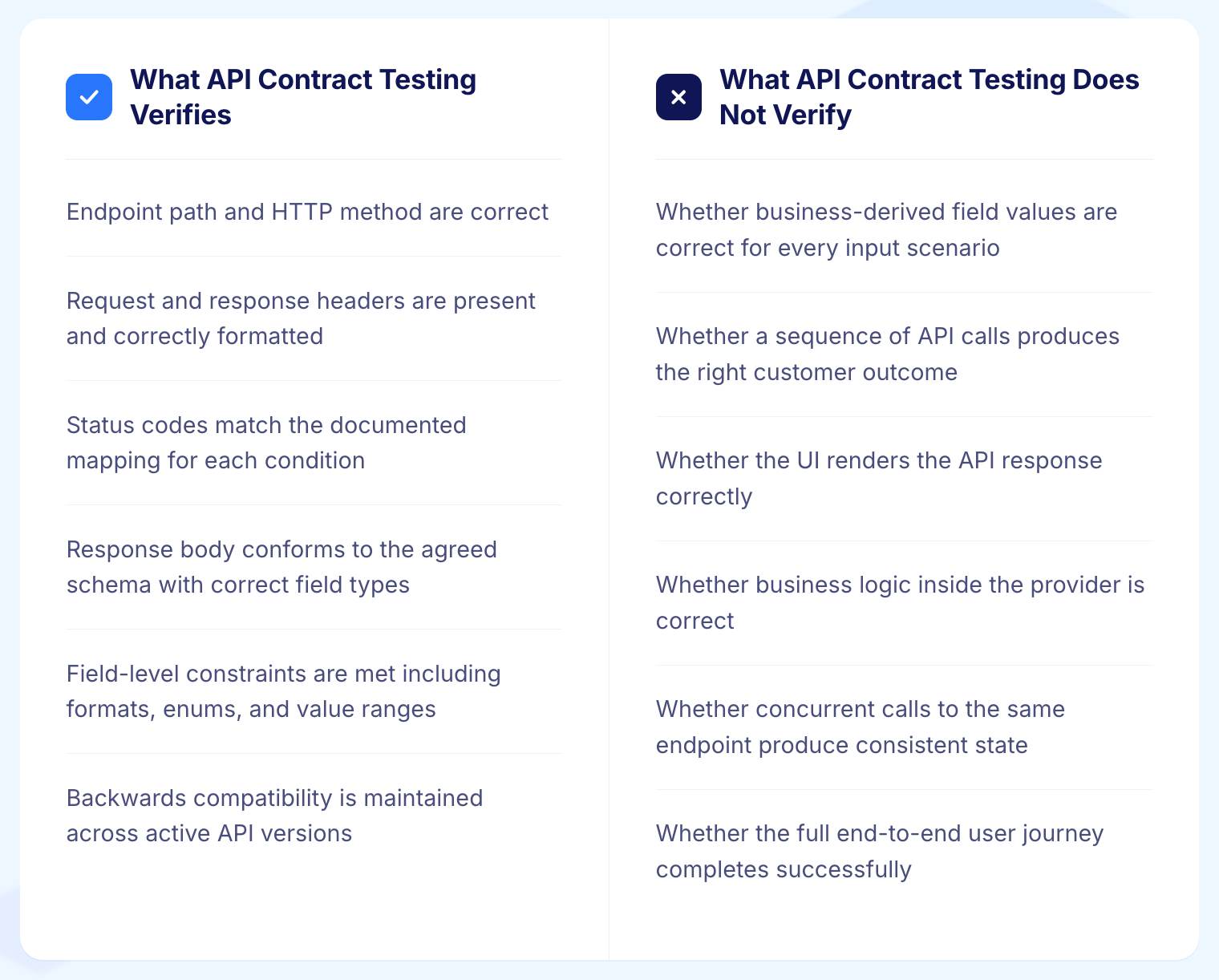 What API Contract Testing Verifies

Endpoint path and HTTP method are correct

Request and response headers are present and correctly formatted

Status codes match the documented mapping for each condition

Response body conforms to the agreed schema with correct field types

Field-level constraints are met including formats, enums, and value ranges

Backwards compatibility is maintained across active API versions

What API Contract Testing Does Not Verify

Whether business-derived field values are correct for every input scenario

Whether a sequence of API calls produces the right customer outcome

Whether the UI renders the API response correctly

Whether business logic inside the provider is correct

Whether concurrent calls to the same endpoint produce consistent state

Whether the full end-to-end user journey completes successfully